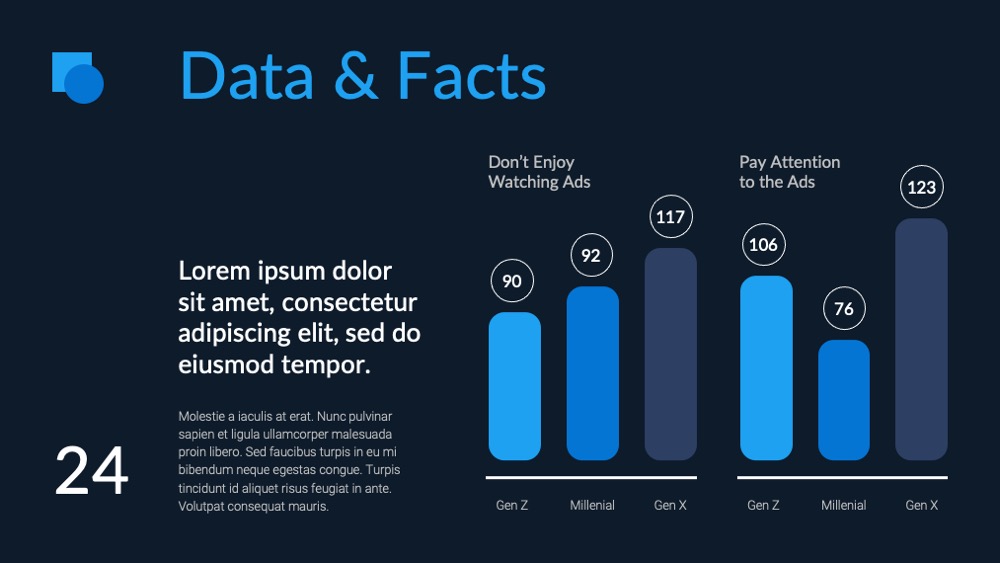 Data & Facts

Lorem ipsum dolor sit amet, consectetur adipiscing elit, sed do eiusmod tempor.

Molestie a iaculis at erat. Nunc pulvinar sapien et ligula ullamcorper malesuada proin libero. Sed faucibus turpis in eu mi bibendum neque egestas congue. Turpis tincidunt id aliquet risus feugiat in ante. Volutpat consequat mauris.

24

Don't Enjoy Watching Ads

90
92
117

Gen Z
Millenial
Gen X

Pay Attention to the Ads

106
76
123

Gen Z
Millenial
Gen X